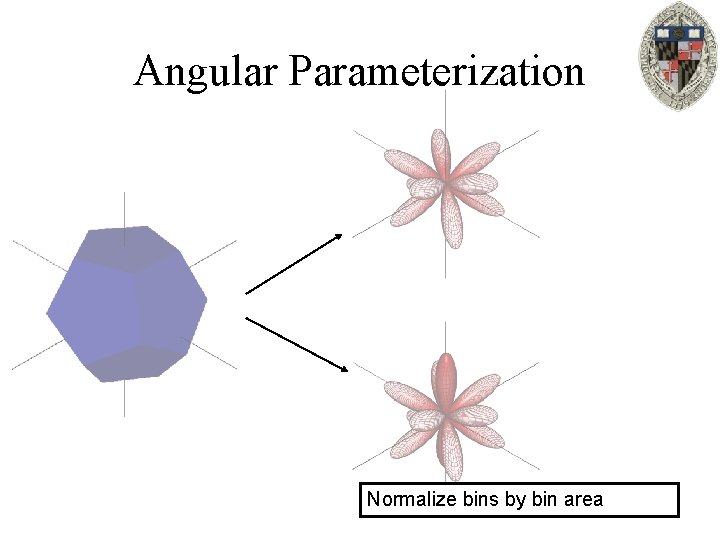 Angular Parameterization

Normalize bins by bin area